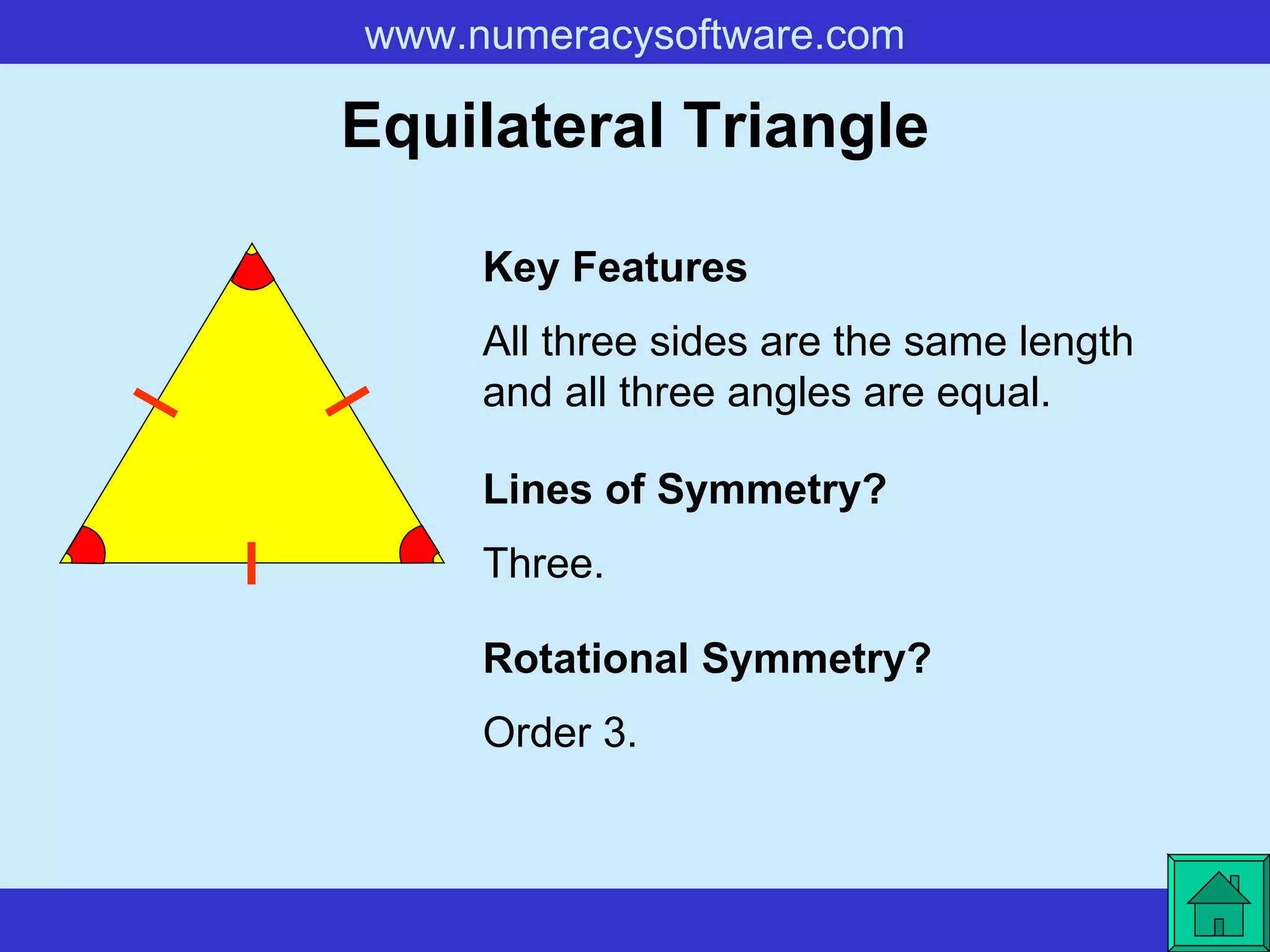 www.numeracysoftware.com

Equilateral Triangle

Key Features

All three sides are the same length and all three angles are equal.

Lines of Symmetry?

Three.

Rotational Symmetry?

Order 3.